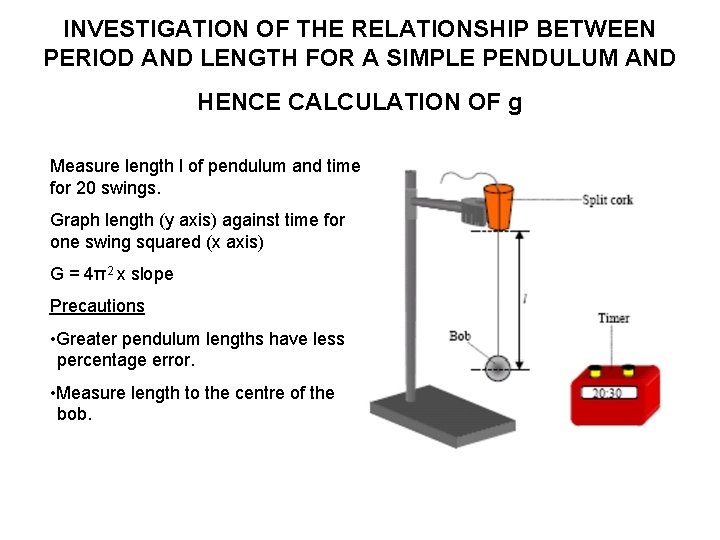 INVESTIGATION OF THE RELATIONSHIP BETWEEN PERIOD AND LENGTH FOR A SIMPLE PENDULUM AND

HENCE CALCULATION OF g

Measure length l of pendulum and time for 20 swings.

Graph length (y axis) against time for one swing squared (x axis)

G = $4\pi^2$ x slope

Precautions

•Greater pendulum lengths have less percentage error.

•Measure length to the centre of the bob.

Split cork

$l$

Bob

Timer

20:30